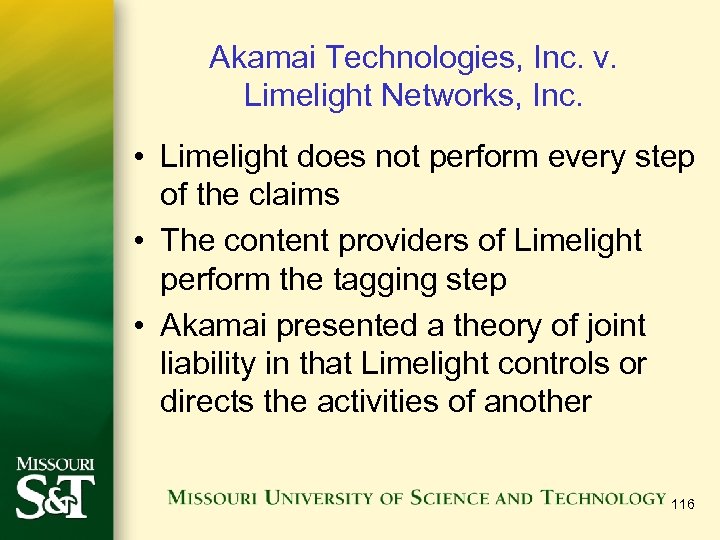 Akamai Technologies, Inc. v. Limelight Networks, Inc.

• Limelight does not perform every step of the claims

• The content providers of Limelight perform the tagging step

• Akamai presented a theory of joint liability in that Limelight controls or directs the activities of another

MISSOURI S&T

MISSOURI UNIVERSITY OF SCIENCE AND TECHNOLOGY

116